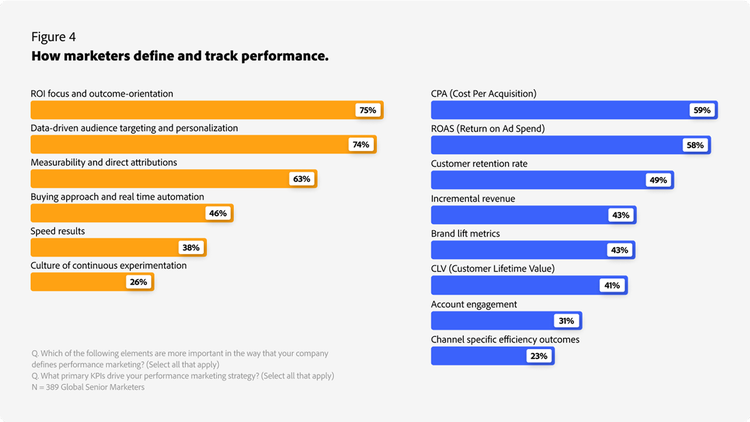 Figure 4
How marketers define and track performance.

ROI focus and outcome-orientation
75%
Data-driven audience targeting and personalization
74%
Measurability and direct attributions
63%
Buying approach and real time automation
46%
Speed results
38%
Culture of continuous experimentation
26%

Q. Which of the following elements are more important in the way that your company defines performance marketing? (Select all that apply)
Q. What primary KPIs drive your performance marketing strategy? (Select all that apply)
N = 389 Global Senior Marketers

CPA (Cost Per Acquisition)
59%
ROAS (Return on Ad Spend)
58%
Customer retention rate
49%
Incremental revenue
43%
Brand lift metrics
43%
CLV (Customer Lifetime Value)
41%
Account engagement
31%
Channel specific efficiency outcomes
23%